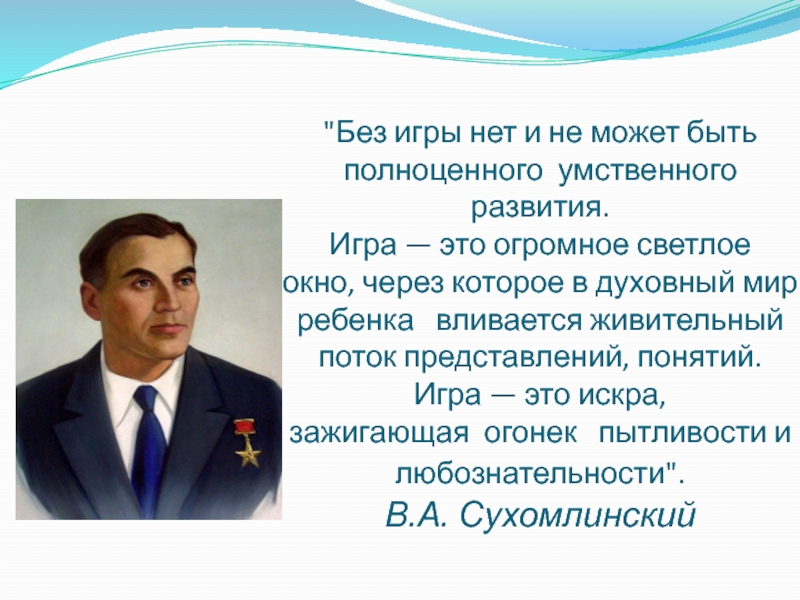 "Без игры нет и не может быть полноценного умственного развития.
Игра — это огромное светлое окно, через которое в духовный мир ребенка вливается живительный поток представлений, понятий.
Игра — это искра, зажигающая огонек пытливости и любознательности".
В.А. Сухомлинский